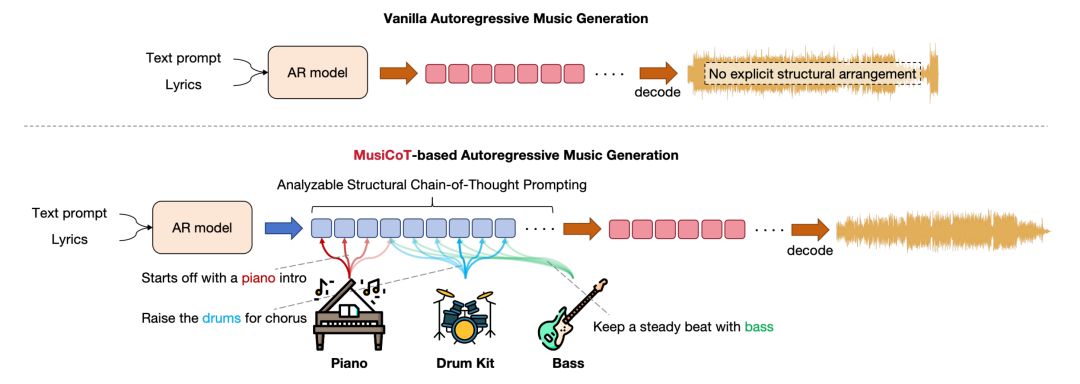 Vanilla Autoregressive Music Generation

Text prompt
Lyrics
AR model
....
decode
No explicit structural arrangement

MusiCoT-based Autoregressive Music Generation

Analyzable Structural Chain-of-Thought Prompting

Text prompt
Lyrics
AR model
....
....
decode

Starts off with a piano intro
Raise the drums for chorus
Keep a steady beat with bass

Piano
Drum Kit
Bass